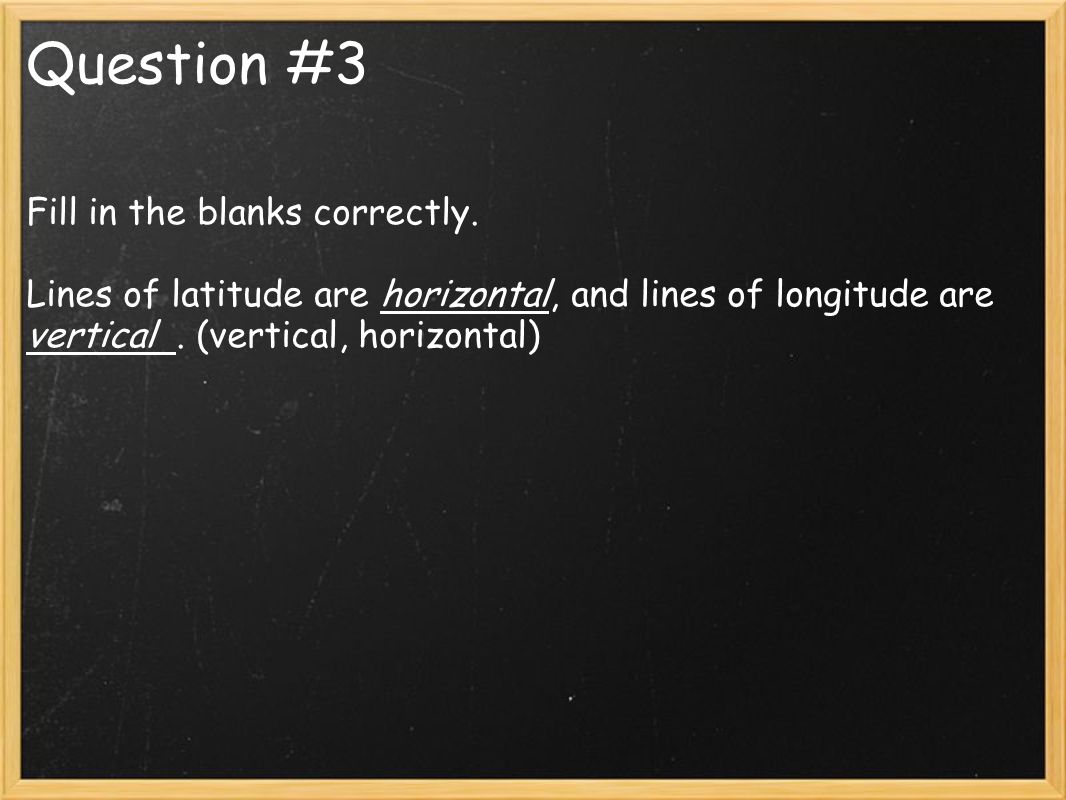 Question #3

Fill in the blanks correctly.

Lines of latitude are horizontal, and lines of longitude are vertical . (vertical, horizontal)